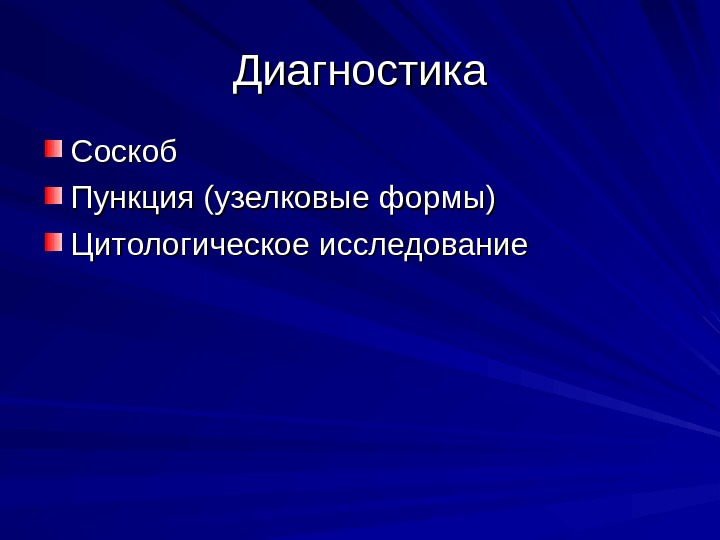 Диагностика

Соскоб
Пункция (узелковые формы)
Цитологическое исследование